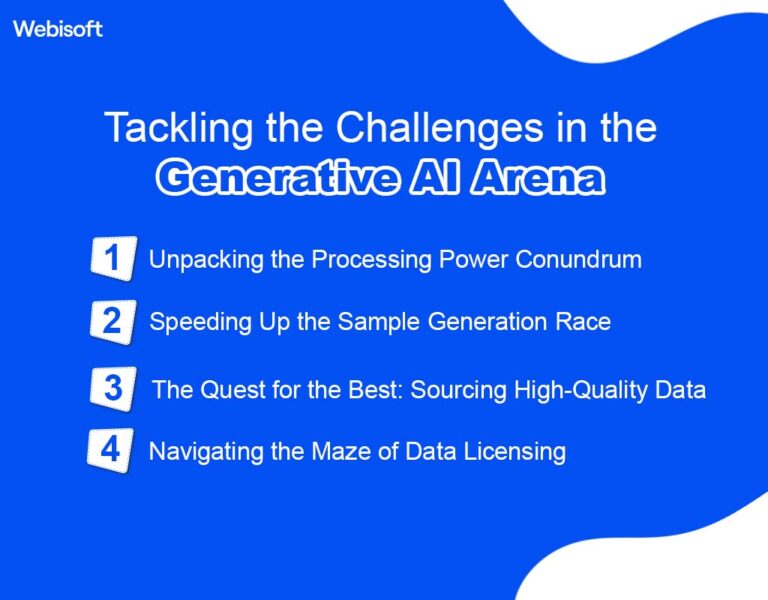 Webisoft

Tackling the Challenges in the Generative AI Arena

1 Unpacking the Processing Power Conundrum

2 Speeding Up the Sample Generation Race

3 The Quest for the Best: Sourcing High-Quality Data

4 Navigating the Maze of Data Licensing